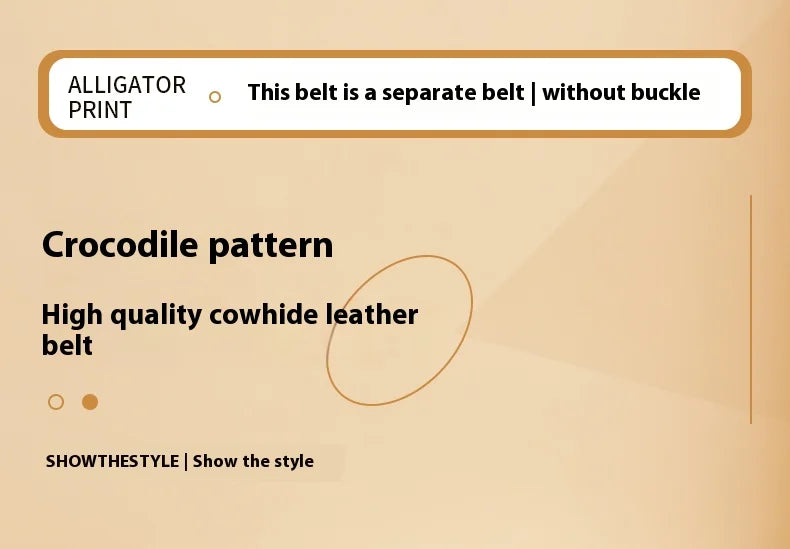 ALLIGATOR PRINT

This belt is a separate belt | without buckle

Crocodile pattern

High quality cowhide leather belt

SHOWTHESTYLE | Show the style